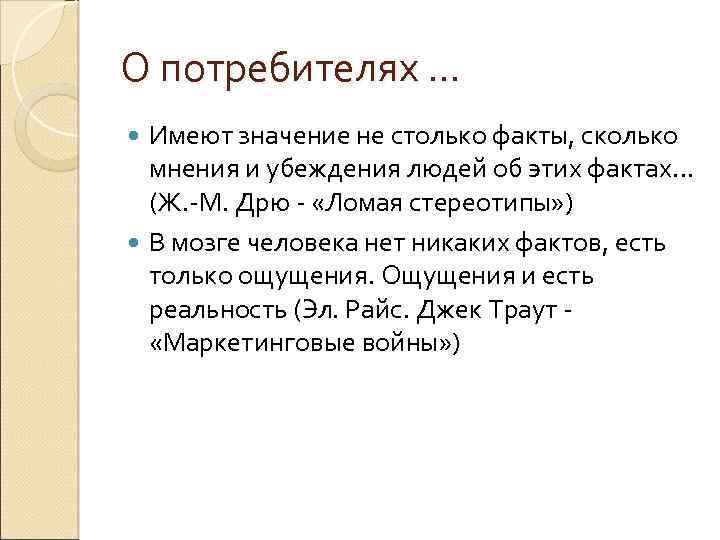 О потребителях …

Имеют значение не столько факты, сколько мнения и убеждения людей об этих фактах… (Ж.-М. Дрю - «Ломая стереотипы»)

В мозге человека нет никаких фактов, есть только ощущения. Ощущения и есть реальность (Эл. Райс. Джек Траут - «Маркетинговые войны»)